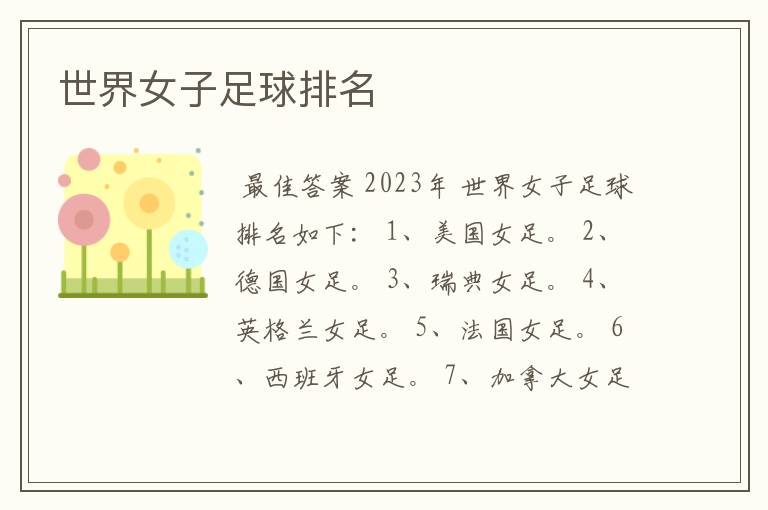 世界女子足球排名

最佳答案 2023年 世界女子足球排名如下： 1、美国女足。 2、德国女足。 3、瑞典女足。 4、英格兰女足。 5、法国女足。 6、西班牙女足。 7、加拿大女足